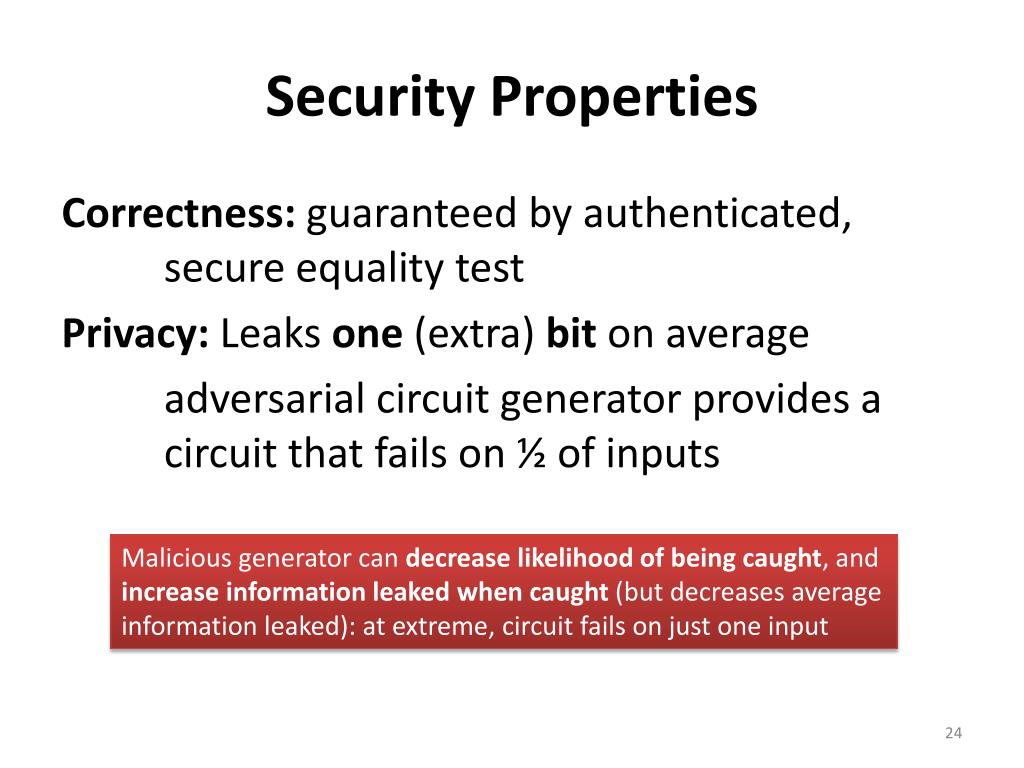 Security Properties

Correctness: guaranteed by authenticated, secure equality test

Privacy: Leaks one (extra) bit on average

adversarial circuit generator provides a circuit that fails on ½ of inputs

Malicious generator can decrease likelihood of being caught, and increase information leaked when caught (but decreases average information leaked): at extreme, circuit fails on just one input

24